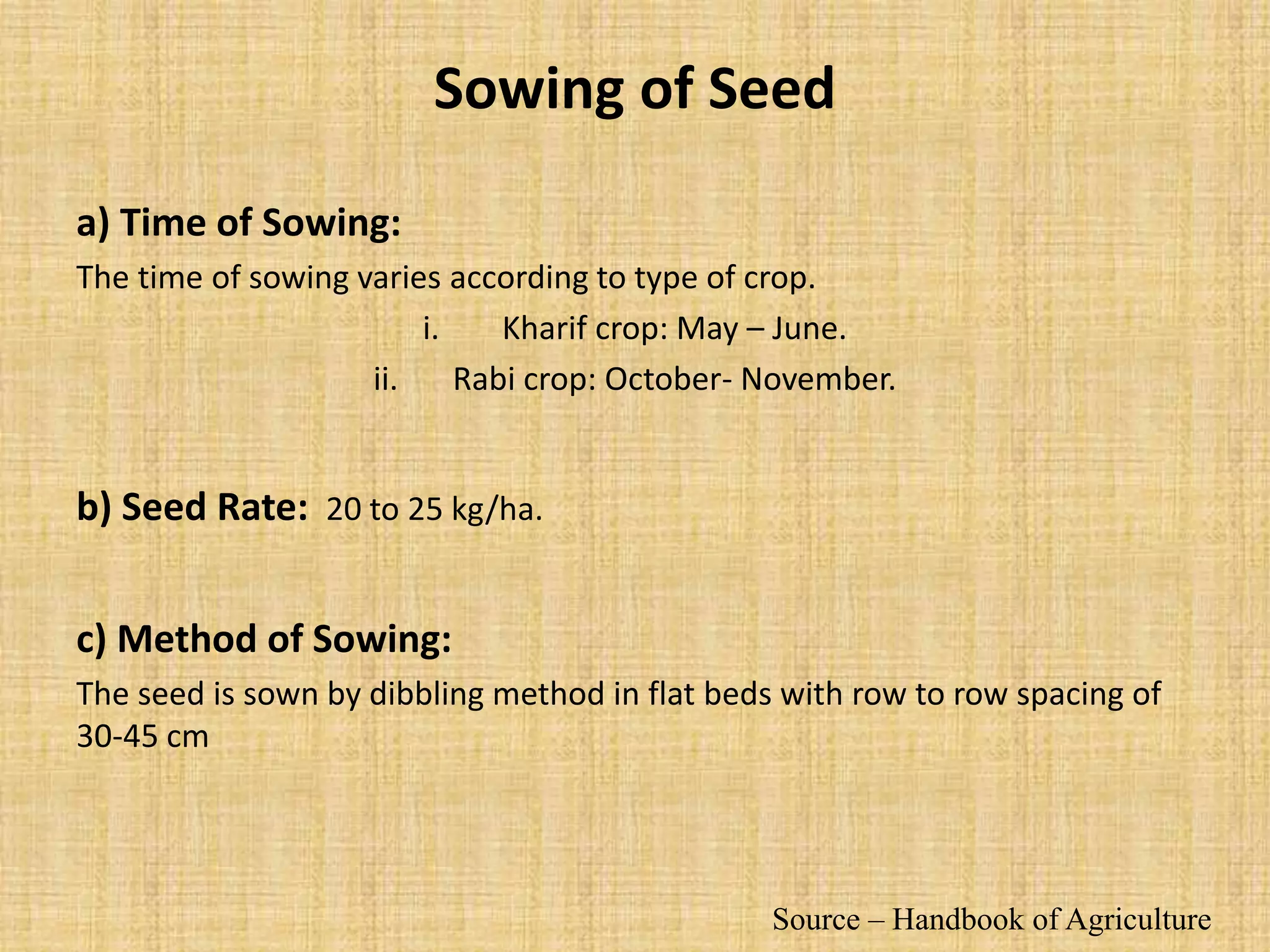 Sowing of Seed

a) Time of Sowing:

The time of sowing varies according to type of crop.

i. Kharif crop: May – June.

ii. Rabi crop: October- November.

b) Seed Rate: 20 to 25 kg/ha.

c) Method of Sowing:

The seed is sown by dibbling method in flat beds with row to row spacing of 30-45 cm

Source – Handbook of Agriculture